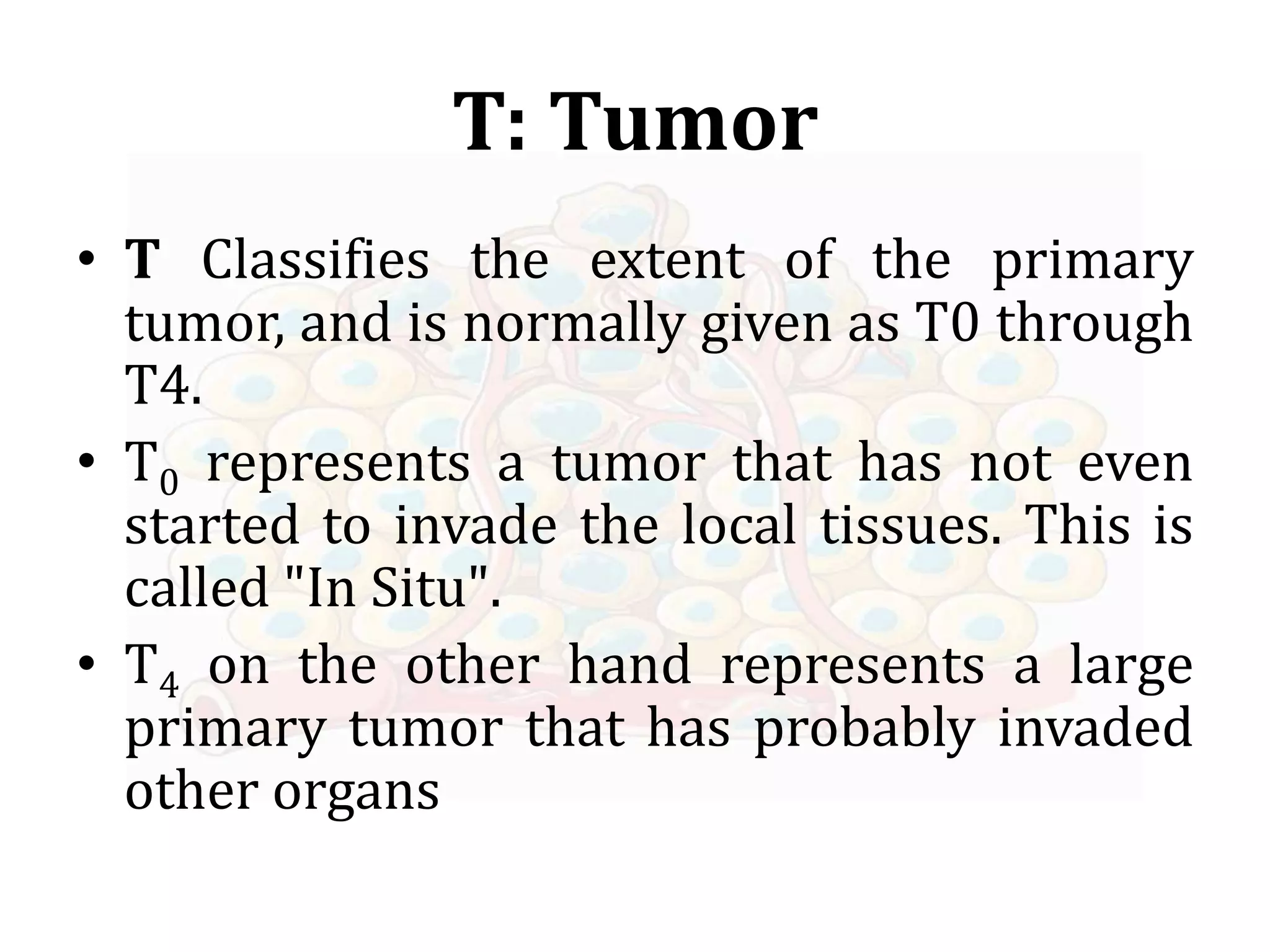 T: Tumor

• T Classifies the extent of the primary tumor, and is normally given as T0 through T4.

• $T_0$ represents a tumor that has not even started to invade the local tissues. This is called "In Situ".

• $T_4$ on the other hand represents a large primary tumor that has probably invaded other organs